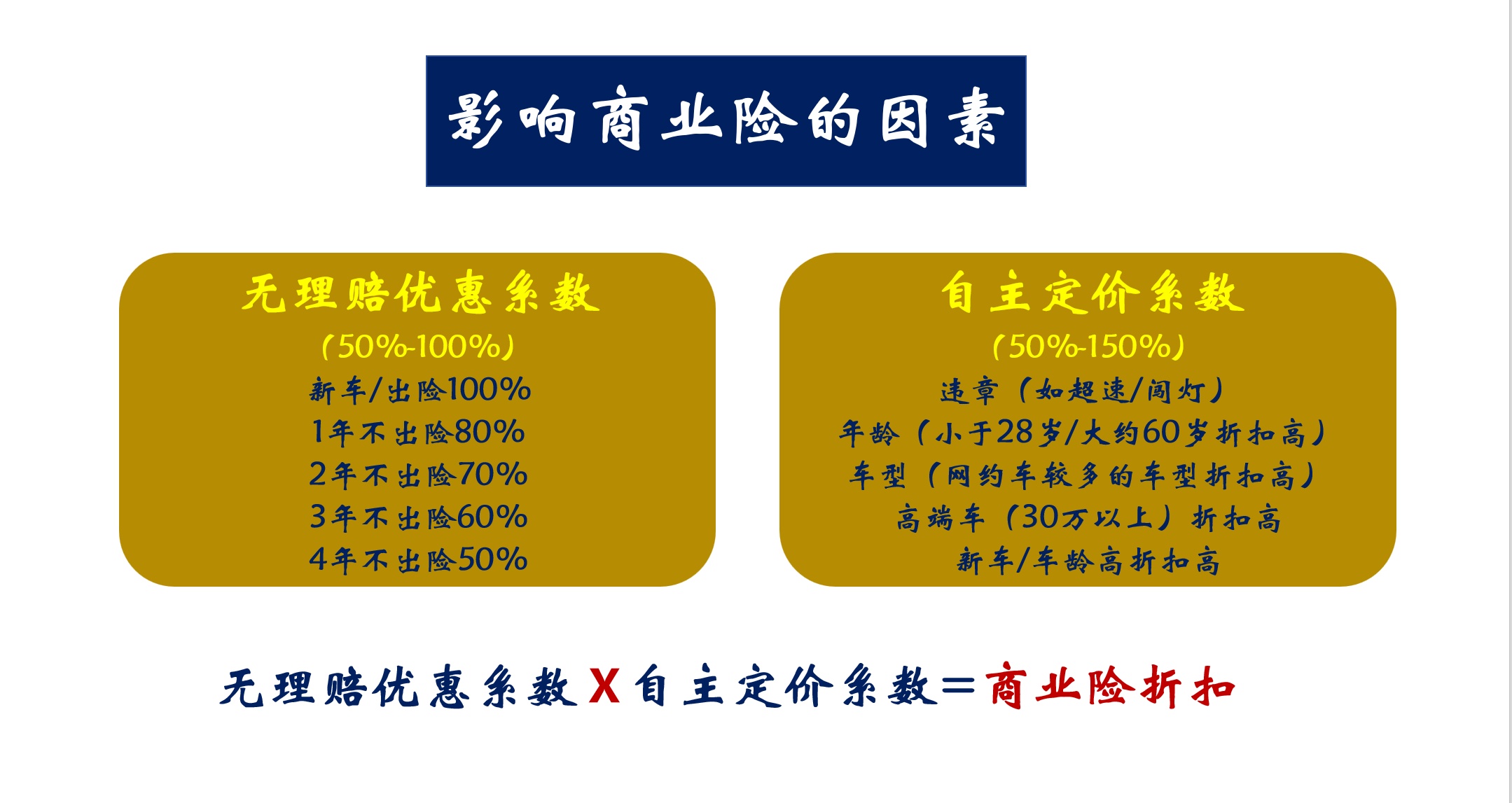 影响商业险的因素

无理赔优惠系数
（50%-100%）
新车/出险100%
1年不出险80%
2年不出险70%
3年不出险60%
4年不出险50%

自主定价系数
（50%-150%）
违章（如超速/闯灯）
年龄（小于28岁/大约60岁折扣高）
车型（网约车较多的车型折扣高）
高端车（30万以上）折扣高
新车/车龄高折扣高

无理赔优惠系数X自主定价系数=商业险折扣